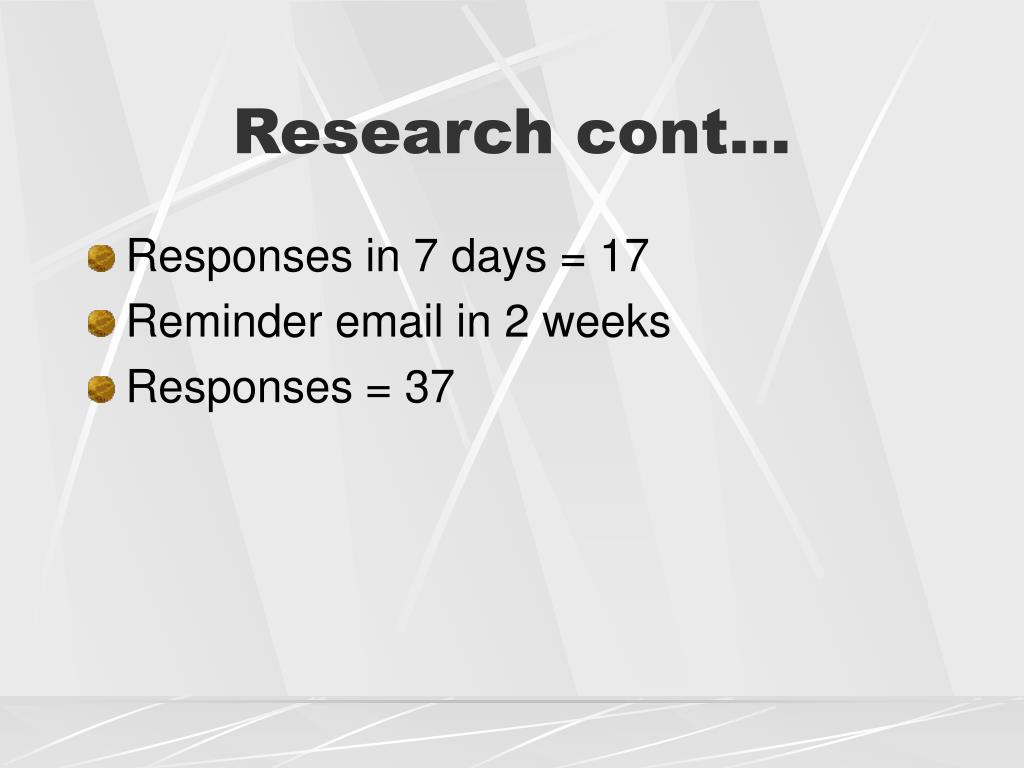 Research cont…

Responses in 7 days = 17
Reminder email in 2 weeks
Responses = 37